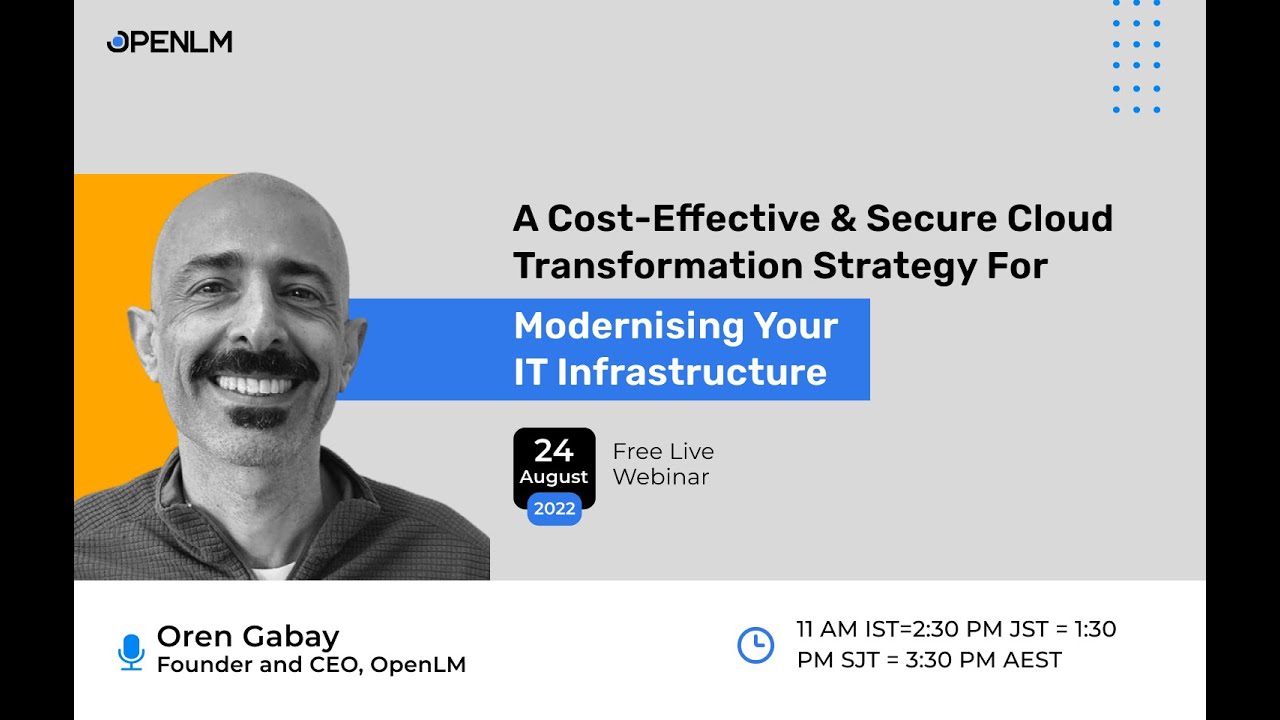 OPENLM

A Cost-Effective & Secure Cloud Transformation Strategy For

Modernising Your IT Infrastructure

24 August 2022

Free Live Webinar

Oren Gabay
Founder and CEO, OpenLM

11 AM IST=2:30 PM JST = 1:30 PM SJT = 3:30 PM AEST